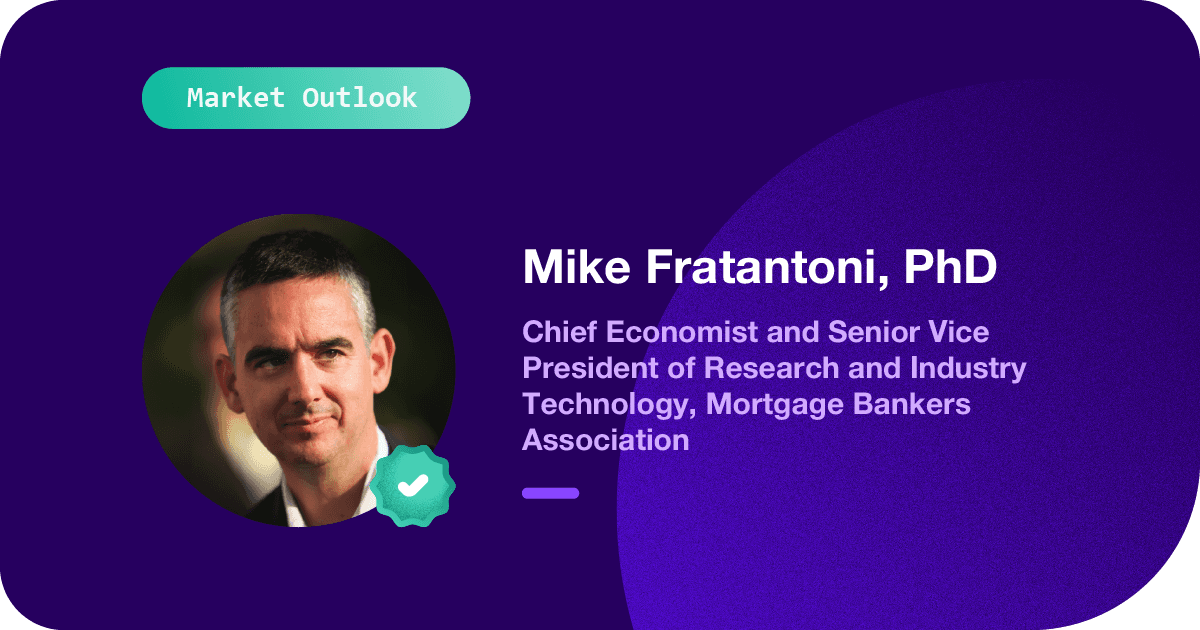 Market Outlook

Mike Fratantoni, PhD

Chief Economist and Senior Vice President of Research and Industry Technology, Mortgage Bankers Association